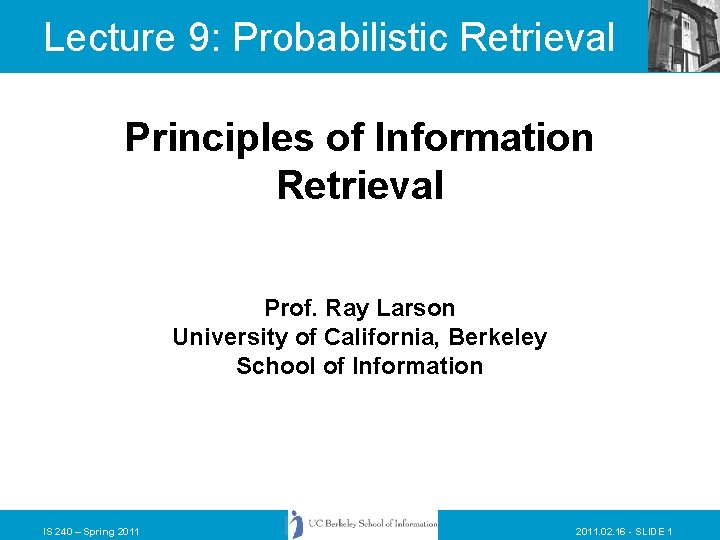 Lecture 9: Probabilistic Retrieval

Principles of Information Retrieval

Prof. Ray Larson
University of California, Berkeley
School of Information

IS 240 – Spring 2011

UC Berkeley School of Information

2011.02.16 - SLIDE 1